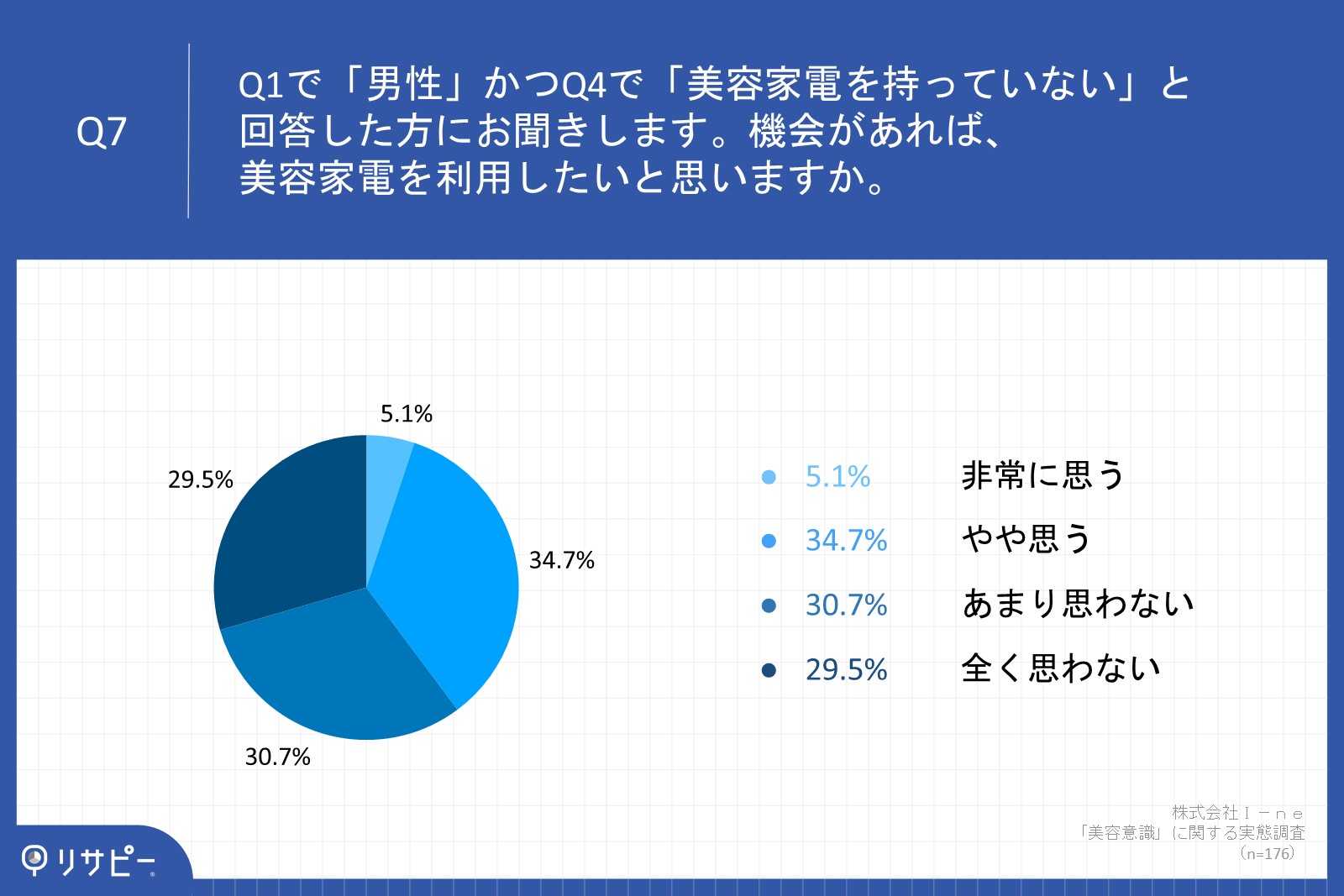 Q7

Q1で「男性」かつQ4で「美容家電を持っていない」と回答した方にお聞きします。機会があれば、美容家電を利用したいと思いますか。

5.1%
34.7%
30.7%
29.5%

5.1% 非常に思う
34.7% やや思う
30.7% あまり思わない
29.5% 全く思わない

株式会社Ｉ－ｎｅ
「美容意識」に関する実態調査
（n=176）

リサピー